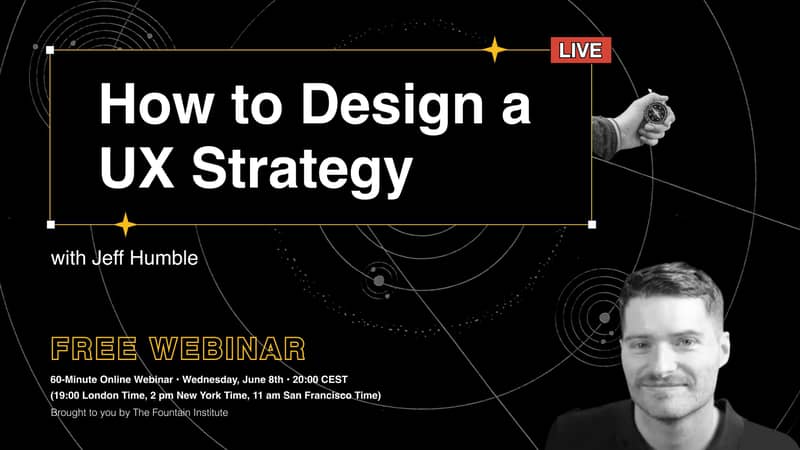 LIVE

How to Design a UX Strategy

with Jeff Humble

FREE WEBINAR

60-Minute Online Webinar • Wednesday, June 8th • 20:00 CEST
(19:00 London Time, 2 pm New York Time, 11 am San Francisco Time)

Brought to you by The Fountain Institute